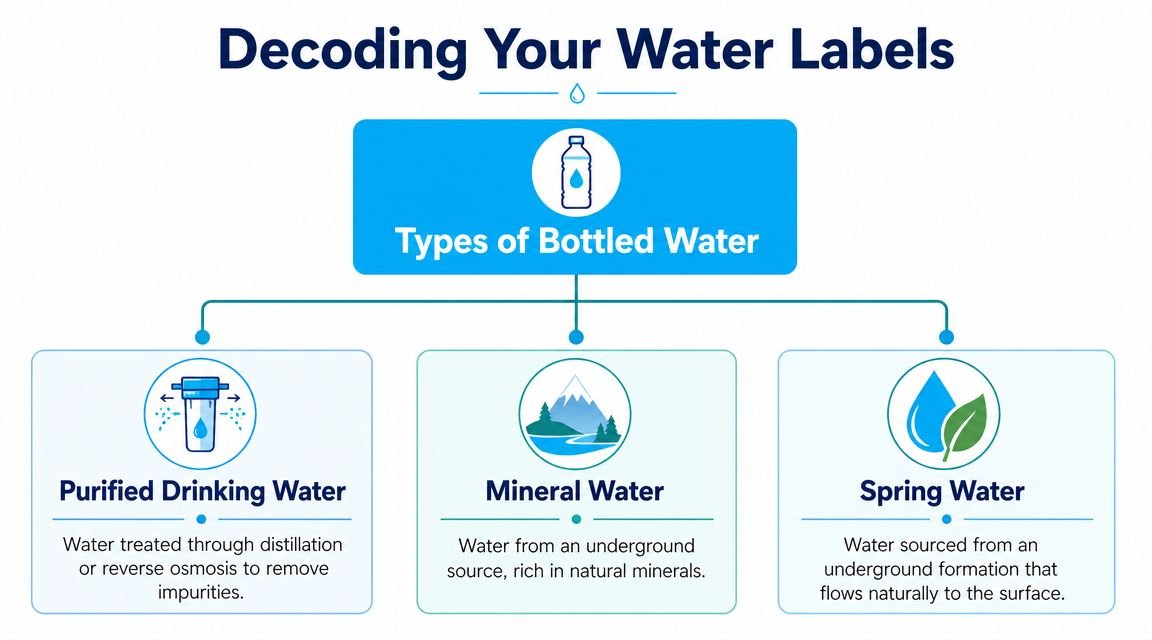 Decoding Your Water Labels

Types of Bottled Water

Purified Drinking Water

Water treated through distillation or reverse osmosis to remove impurities.

Mineral Water

Water from an underground source, rich in natural minerals.

Spring Water

Water sourced from an underground formation that flows naturally to the surface.